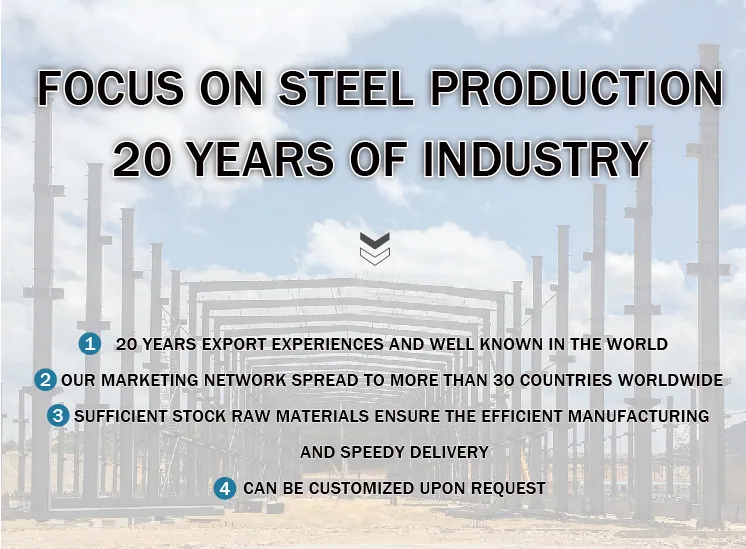 FOCUS ON STEEL PRODUCTION
20 YEARS OF INDUSTRY

1 20 YEARS EXPORT EXPERIENCES AND WELL KNOWN IN THE WORLD

2 OUR MARKETING NETWORK SPREAD TO MORE THAN 30 COUNTRIES WORLDWIDE

3 SUFFICIENT STOCK RAW MATERIALS ENSURE THE EFFICIENT MANUFACTURING AND SPEEDY DELIVERY

4 CAN BE CUSTOMIZED UPON REQUEST